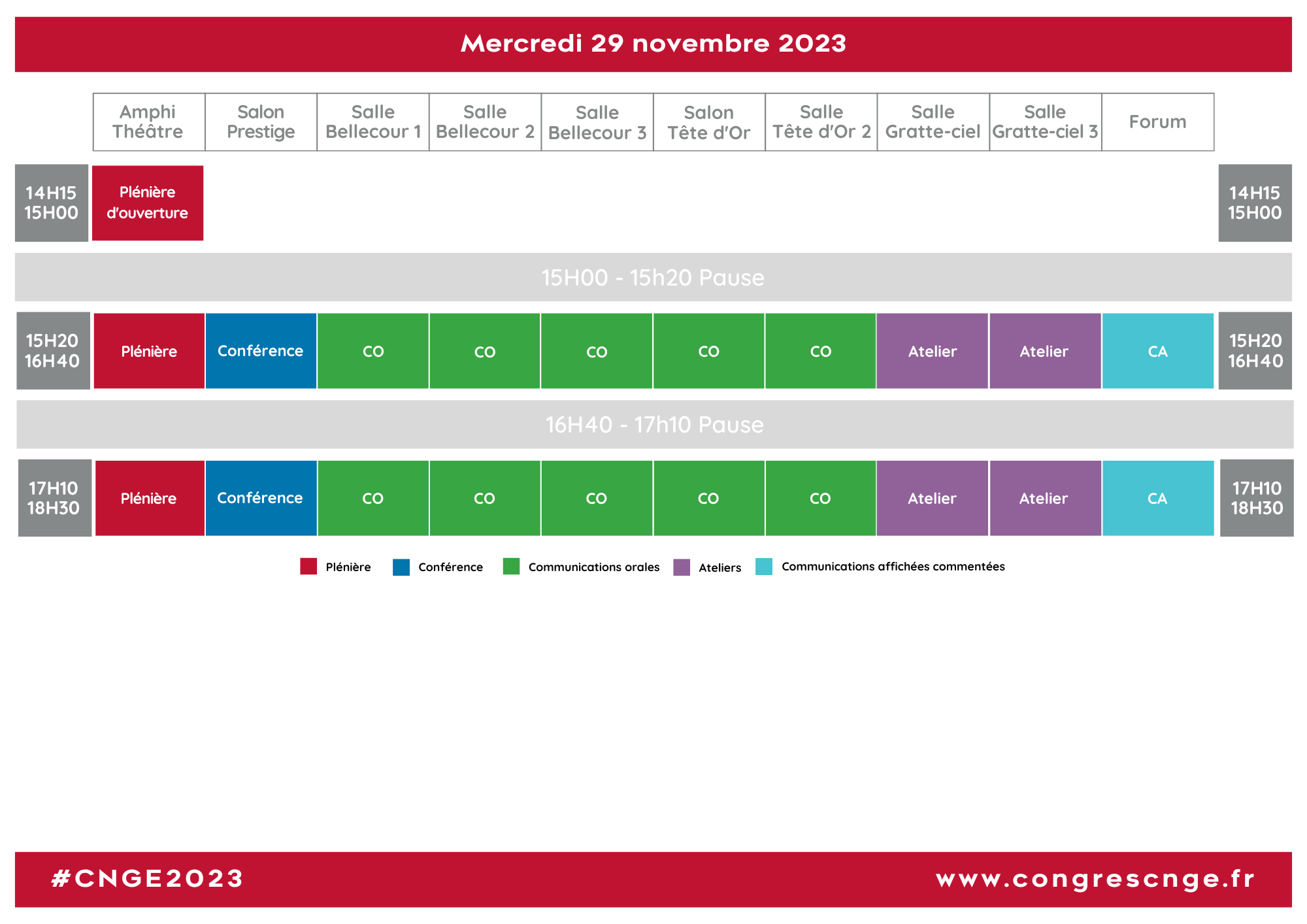 Mercredi 29 novembre 2023

| | Amphi Théâtre | Salon Prestige | Salle Bellecour 1 | Salle Bellecour 2 | Salle Bellecour 3 | Salon Tête d'Or | Salle Tête d'Or 2 | Salle Gratte-ciel | Salle Gratte-ciel 3 | Forum | |
|---|---|---|---|---|---|---|---|---|---|---|---|
| 14H15 15H00 | Plénière d'ouverture | | | | | | | | | | 14H15 15H00 |
| 15H00 - 15h20 Pause | | | | | | | | | | | |
| 15H20 16H40 | Plénière | Conférence | CO | CO | CO | CO | CO | Atelier | Atelier | CA | 15H20 16H40 |
| 16H40 - 17h10 Pause | | | | | | | | | | | |
| 17H10 18H30 | Plénière | Conférence | CO | CO | CO | CO | CO | Atelier | Atelier | CA | 17H10 18H30 |

Plénière Conférence Communications orales Ateliers Communications affichées commentées

#CNGE2023 www.congrescnge.fr